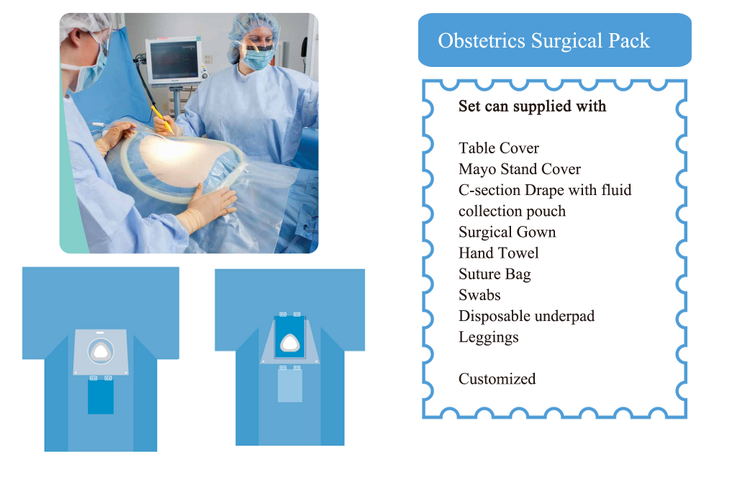 Obstetrics Surgical Pack

Set can supplied with

Table Cover
Mayo Stand Cover
C-section Drape with fluid collection pouch
Surgical Gown
Hand Towel
Suture Bag
Swabs
Disposable underpad
Leggings

Customized